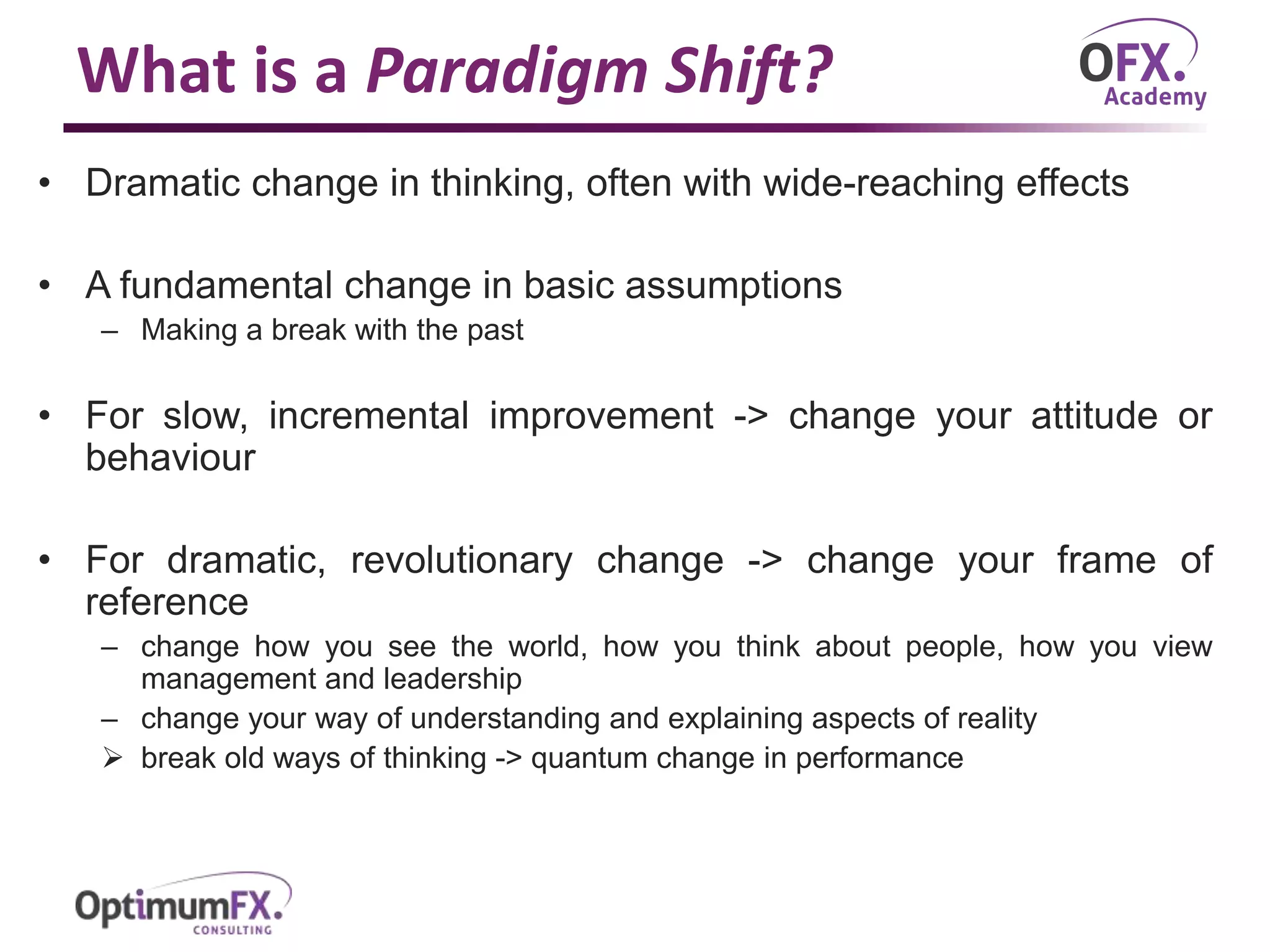 What is a Paradigm Shift?

OFX.
Academy

• Dramatic change in thinking, often with wide-reaching effects

• A fundamental change in basic assumptions
– Making a break with the past

• For slow, incremental improvement -> change your attitude or behaviour

• For dramatic, revolutionary change -> change your frame of reference
– change how you see the world, how you think about people, how you view management and leadership
– change your way of understanding and explaining aspects of reality
➢ break old ways of thinking -> quantum change in performance

OptimumFX.
CONSULTING